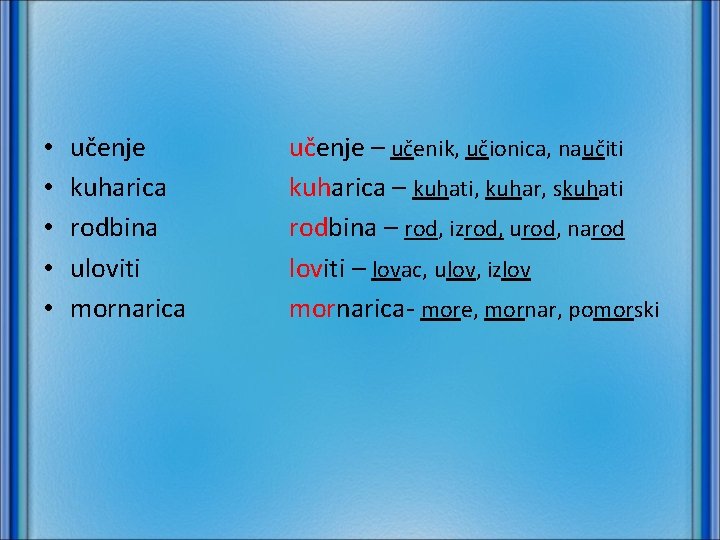 • učenje
• kuharica
• rodbina
• uloviti
• mornarica

učenje – učenik, učionica, naučiti
kuharica – kuhati, kuhar, skuhati
rodbina – rod, izrod, urod, narod
loviti – lovac, ulov, izlov
mornarica- more, mornar, pomorski